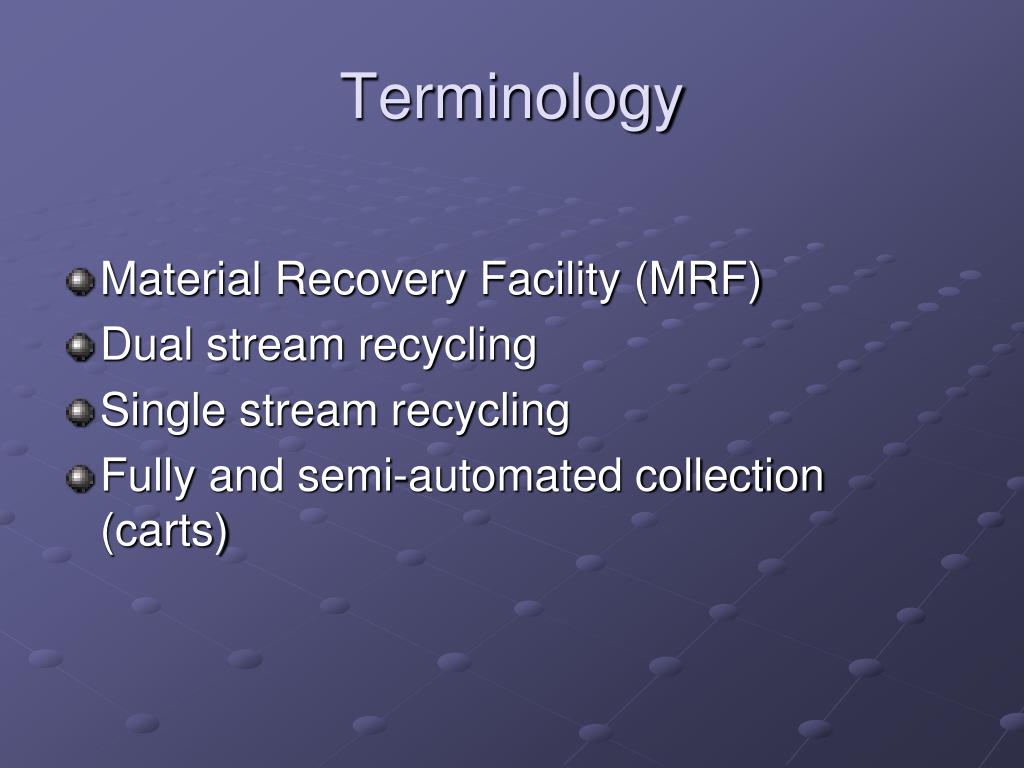 Terminology

Material Recovery Facility (MRF)
Dual stream recycling
Single stream recycling
Fully and semi-automated collection (carts)